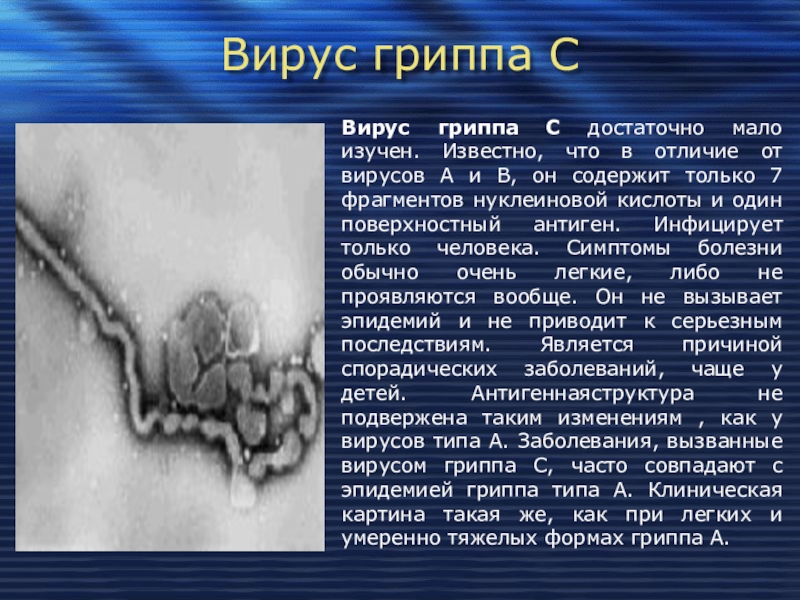 Вирус гриппа С

Вирус гриппа С достаточно мало изучен. Известно, что в отличие от вирусов А и В, он содержит только 7 фрагментов нуклеиновой кислоты и один поверхностный антиген. Инфицирует только человека. Симптомы болезни обычно очень легкие, либо не проявляются вообще. Он не вызывает эпидемий и не приводит к серьезным последствиям. Является причиной спорадических заболеваний, чаще у детей. Антигеннаяструктура не подвержена таким изменениям , как у вирусов типа А. Заболевания, вызванные вирусом гриппа С, часто совпадают с эпидемией гриппа типа А. Клиническая картина такая же, как при легких и умеренно тяжелых формах гриппа А.